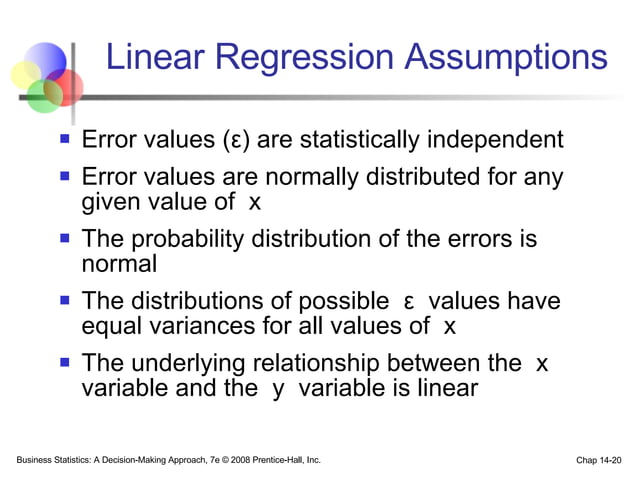 Linear Regression Assumptions

- Error values (ε) are statistically independent
- Error values are normally distributed for any given value of x
- The probability distribution of the errors is normal
- The distributions of possible ε values have equal variances for all values of x
- The underlying relationship between the x variable and the y variable is linear

Business Statistics: A Decision-Making Approach, 7e © 2008 Prentice-Hall, Inc.

Chap 14-20